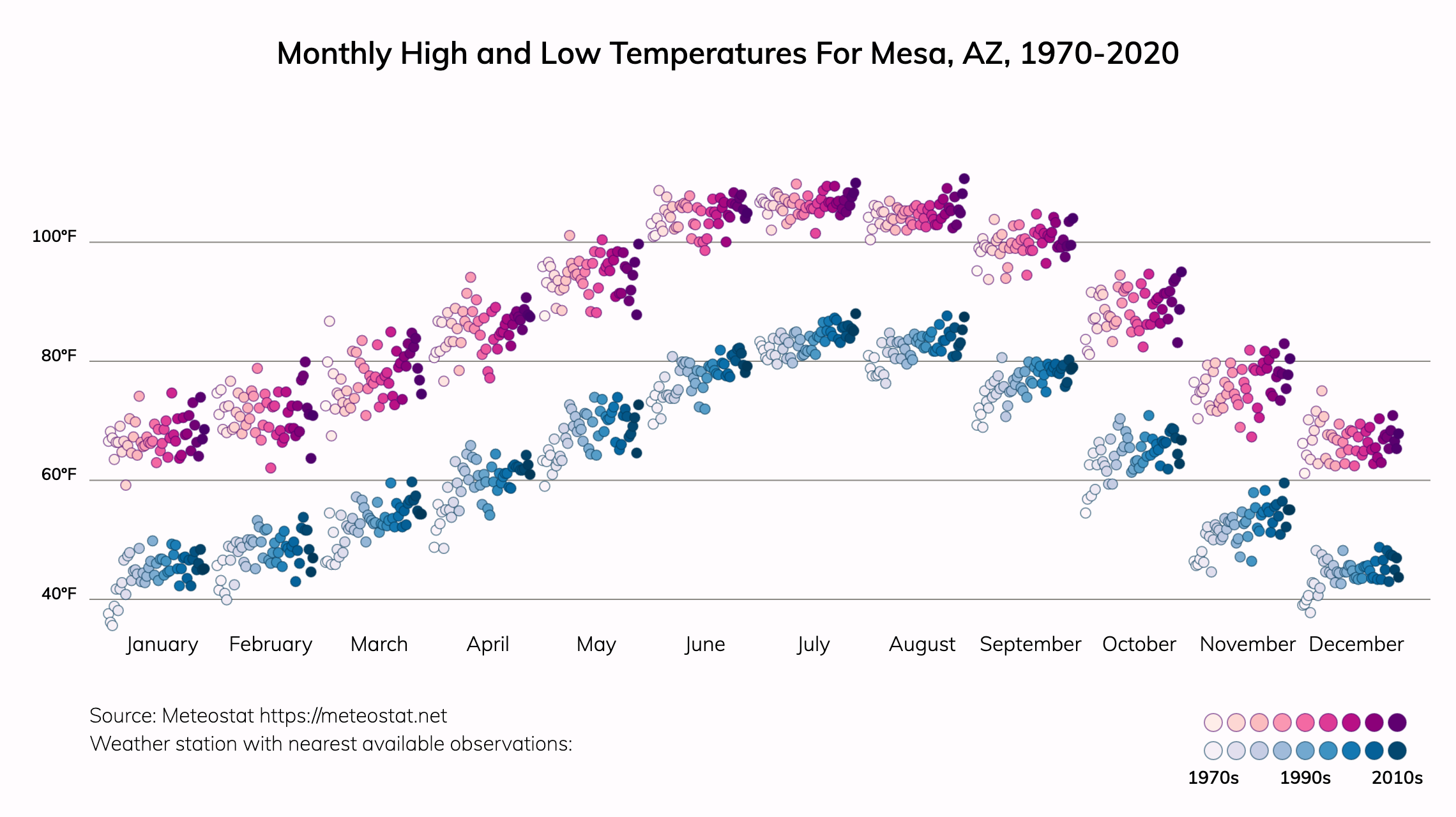 Monthly High and Low Temperatures For Mesa, AZ, 1970-2020

100°F
80°F
60°F
40°F

January February March April May June July August September October November December

Source: Meteostat https://meteostat.net
Weather station with nearest available observations:

1970s 1990s 2010s